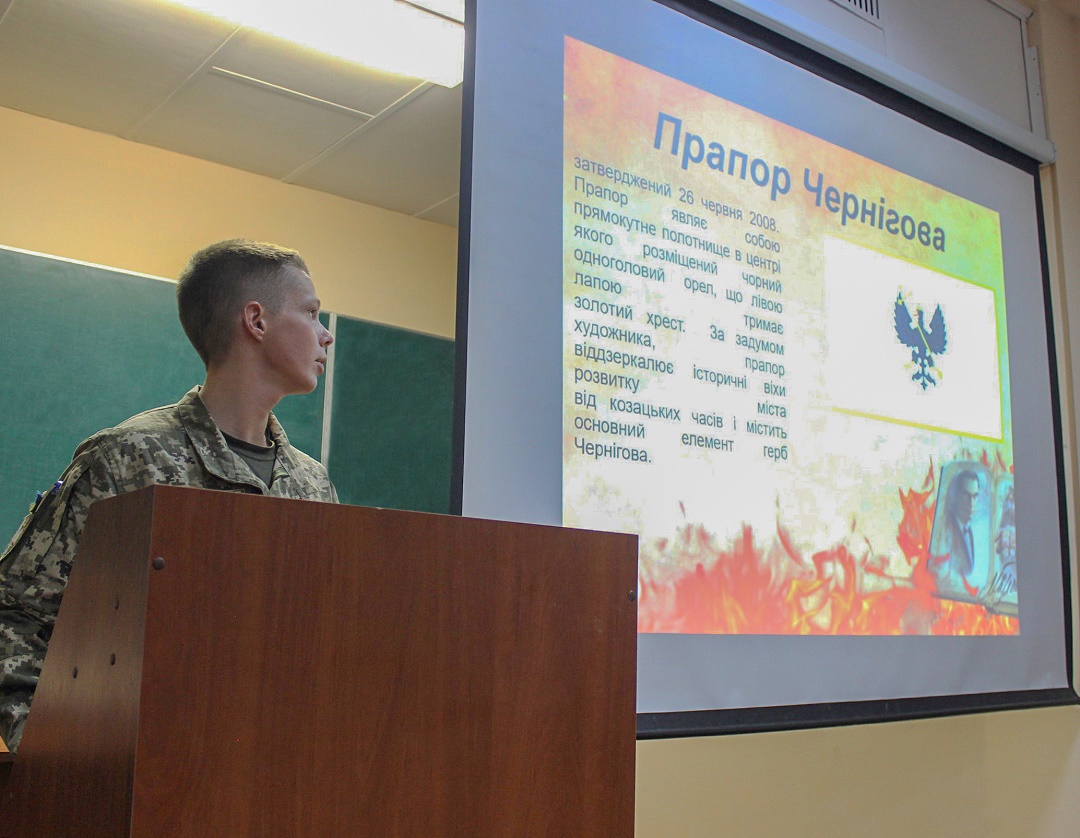 Прапор Чернігова

затверджений 26 червня 2008. Прапор являє собою прямокутне полотнище в центрі якого розміщений чорний одноголовий орел, що лівою лапою тримає золотий хрест. За задумом художника, прапор віддзеркалює історичні віхи розвитку міста від козацьких часів і містить основний елемент герб Чернігова.